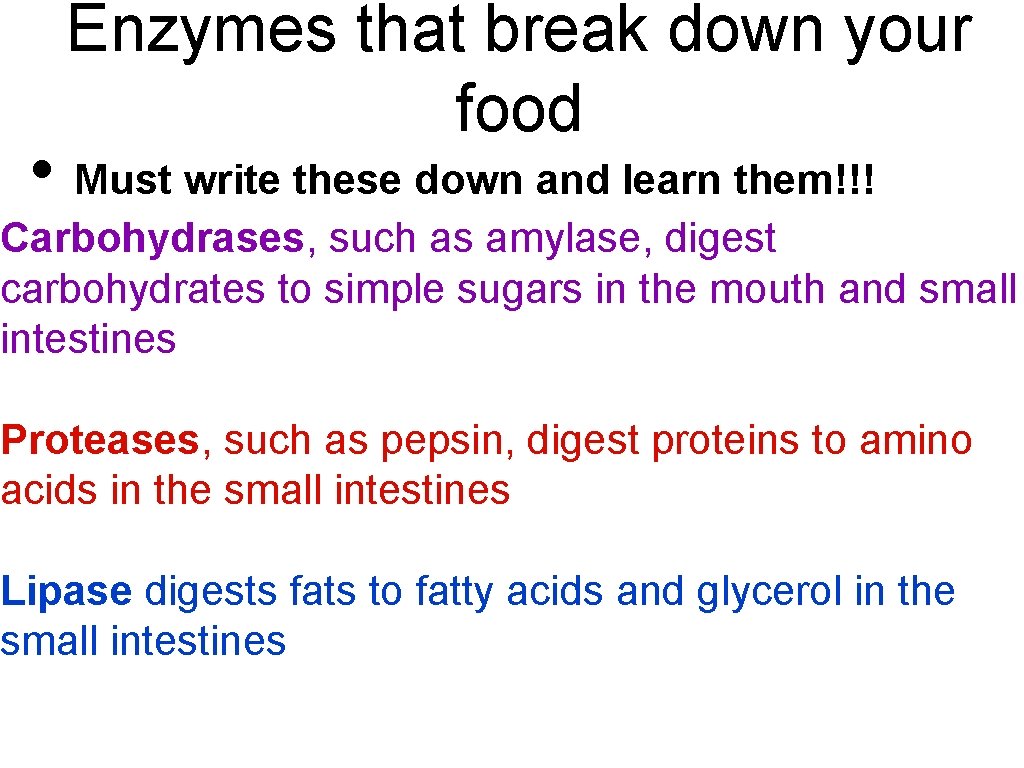 Enzymes that break down your food

• Must write these down and learn them!!!

Carbohydrases, such as amylase, digest carbohydrates to simple sugars in the mouth and small intestines

Proteases, such as pepsin, digest proteins to amino acids in the small intestines

Lipase digests fats to fatty acids and glycerol in the small intestines